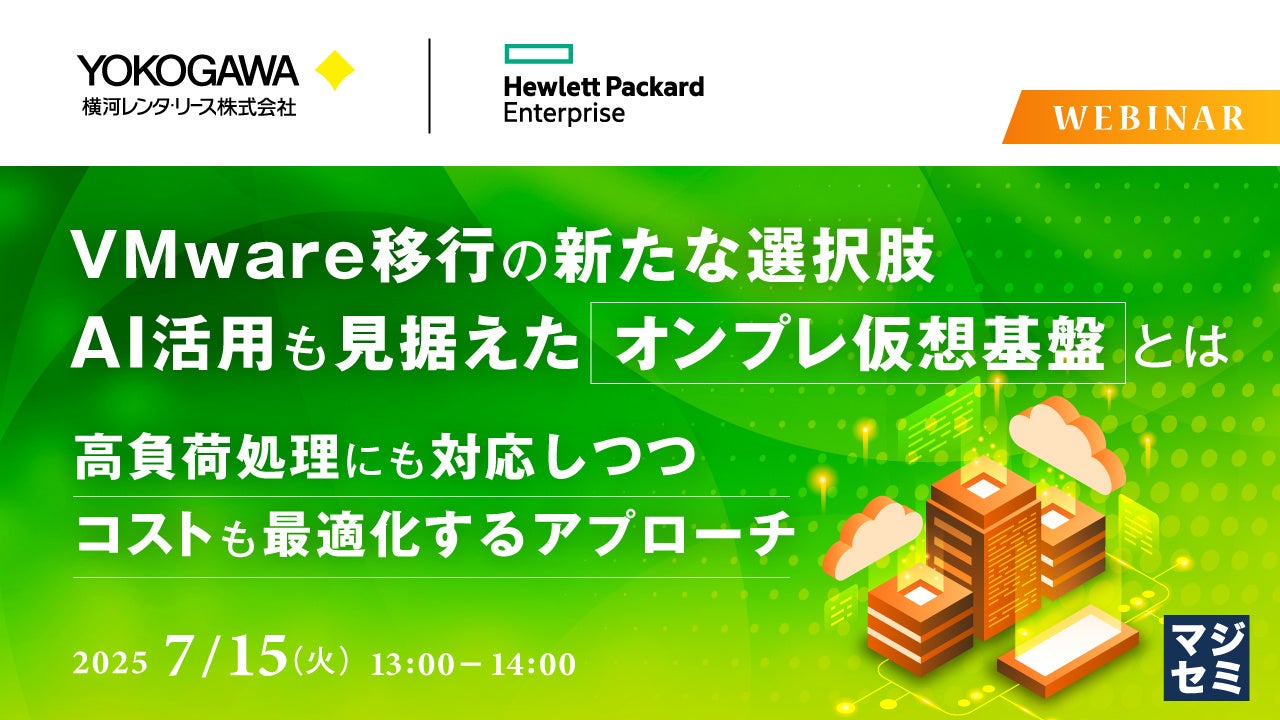 YOKOGAWA
横河レンタ・リース株式会社

Hewlett Packard Enterprise

WEBINAR

VMware移行の新たな選択肢
AI活用も見据えた オンプレ仮想基盤 とは

高負荷処理にも対応しつつ
コストも最適化するアプローチ

2025 7/15(火) 13:00－14:00

マジセミ